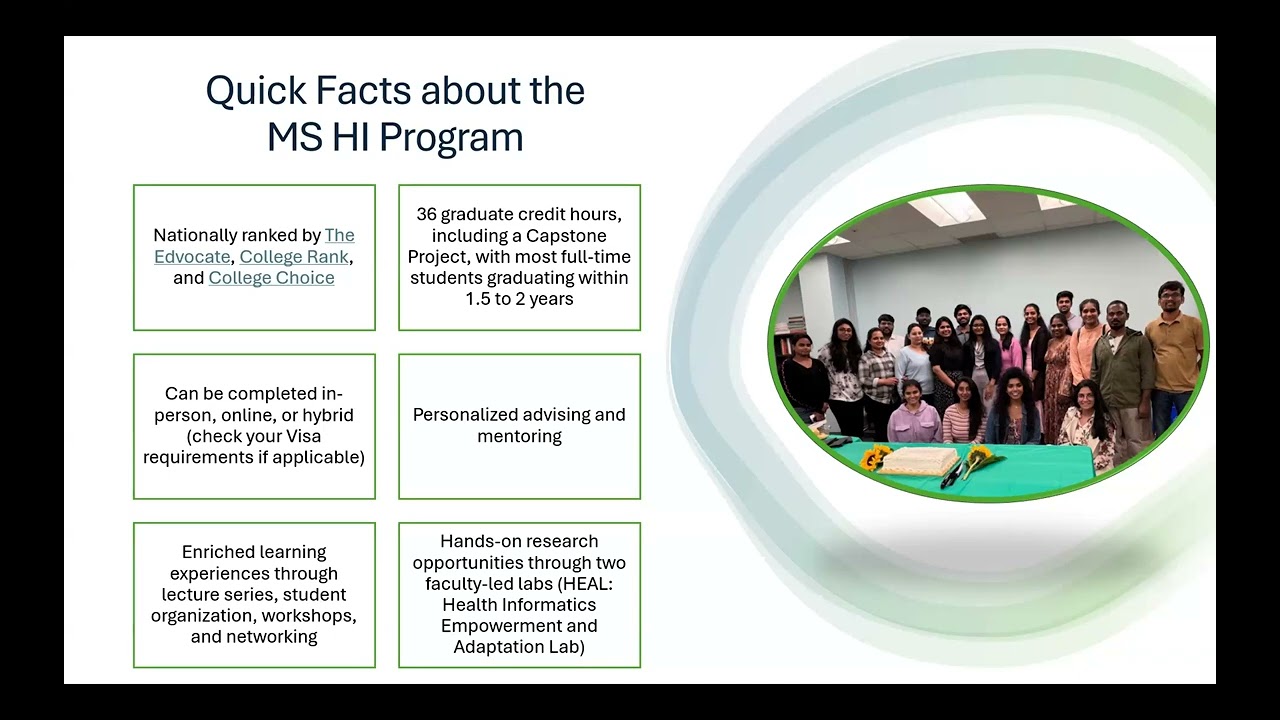 Quick Facts about the MS HI Program

Nationally ranked by The Edvocate, College Rank, and College Choice

36 graduate credit hours, including a Capstone Project, with most full-time students graduating within 1.5 to 2 years

Can be completed in-person, online, or hybrid (check your Visa requirements if applicable)

Personalized advising and mentoring

Enriched learning experiences through lecture series, student organization, workshops, and networking

Hands-on research opportunities through two faculty-led labs (HEAL: Health Informatics Empowerment and Adaptation Lab)